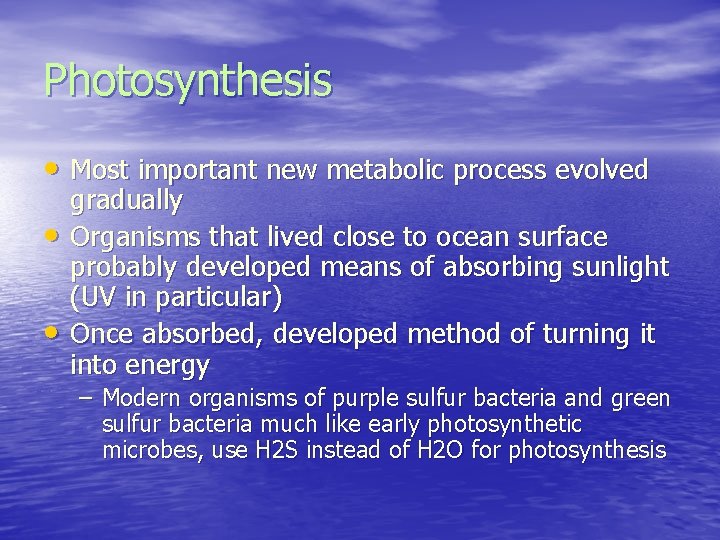 Photosynthesis

• Most important new metabolic process evolved gradually
• Organisms that lived close to ocean surface probably developed means of absorbing sunlight (UV in particular)
• Once absorbed, developed method of turning it into energy
– Modern organisms of purple sulfur bacteria and green sulfur bacteria much like early photosynthetic microbes, use H2S instead of H2O for photosynthesis